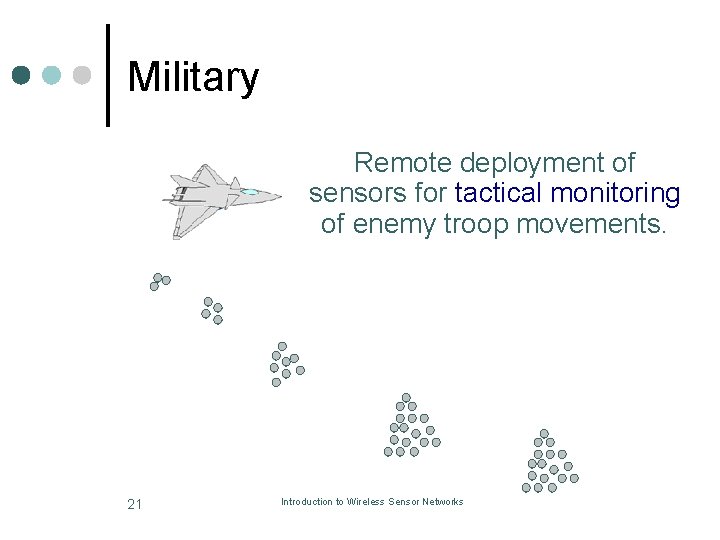 Military

Remote deployment of sensors for tactical monitoring of enemy troop movements.

21

Introduction to Wireless Sensor Networks